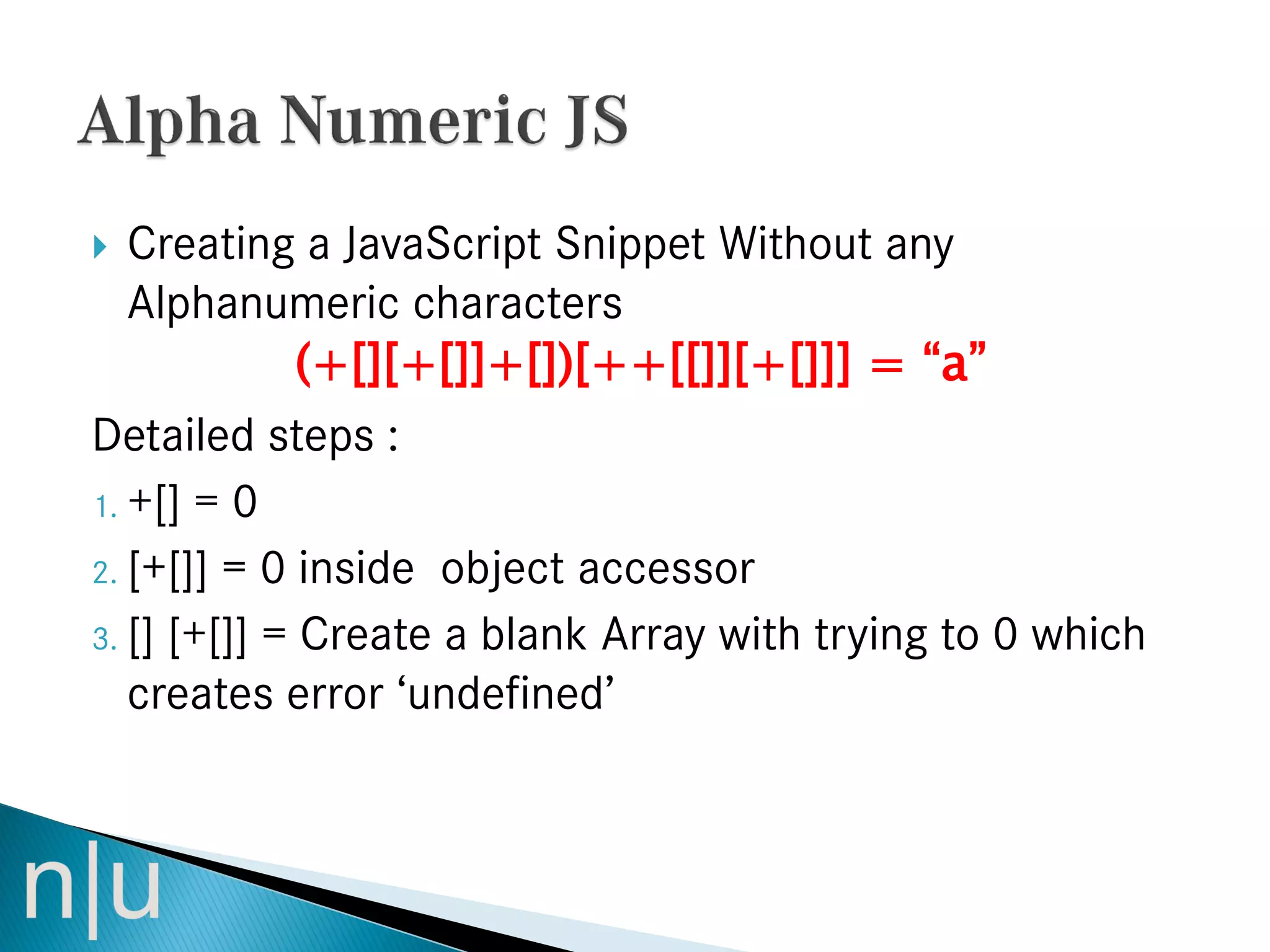 Alpha Numeric JS

Creating a JavaScript Snippet Without any Alphanumeric characters

(+[][+[]]+[])[++[[]][+[]]] = “a”

Detailed steps :

1. +[] = 0
2. [+[]] = 0 inside object accessor
3. [] [+[]] = Create a blank Array with trying to 0 which creates error ‘undefined’

n|u